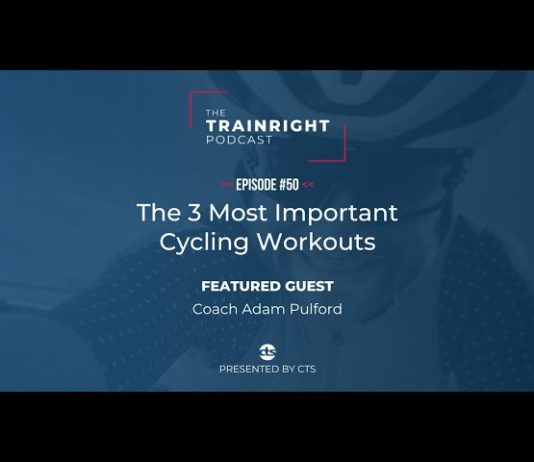 THE
TRAINRIGHT
PODCAST

>> EPISODE #50 <<

The 3 Most Important Cycling Workouts

FEATURED GUEST

Coach Adam Pulford

cts

PRESENTED BY CTS